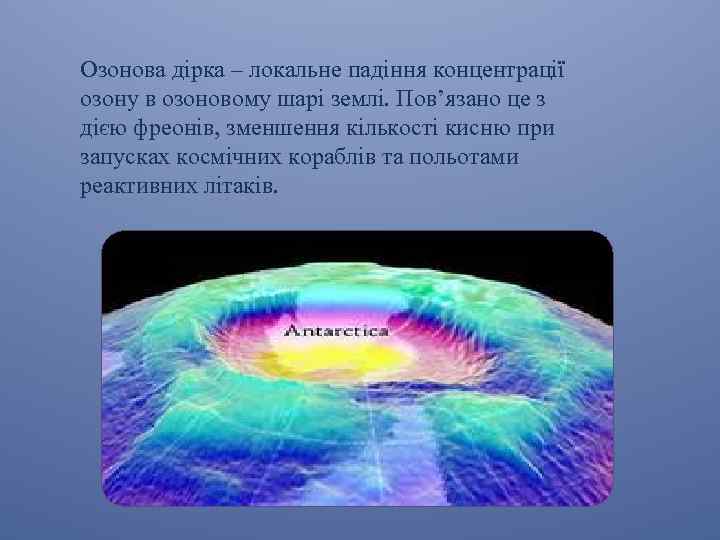 Озонова дірка – локальне падіння концентрації озону в озоновому шарі землі. Пов’язано це з дією фреонів, зменшення кількості кисню при запусках космічних кораблів та польотами реактивних літаків.

Antarctica